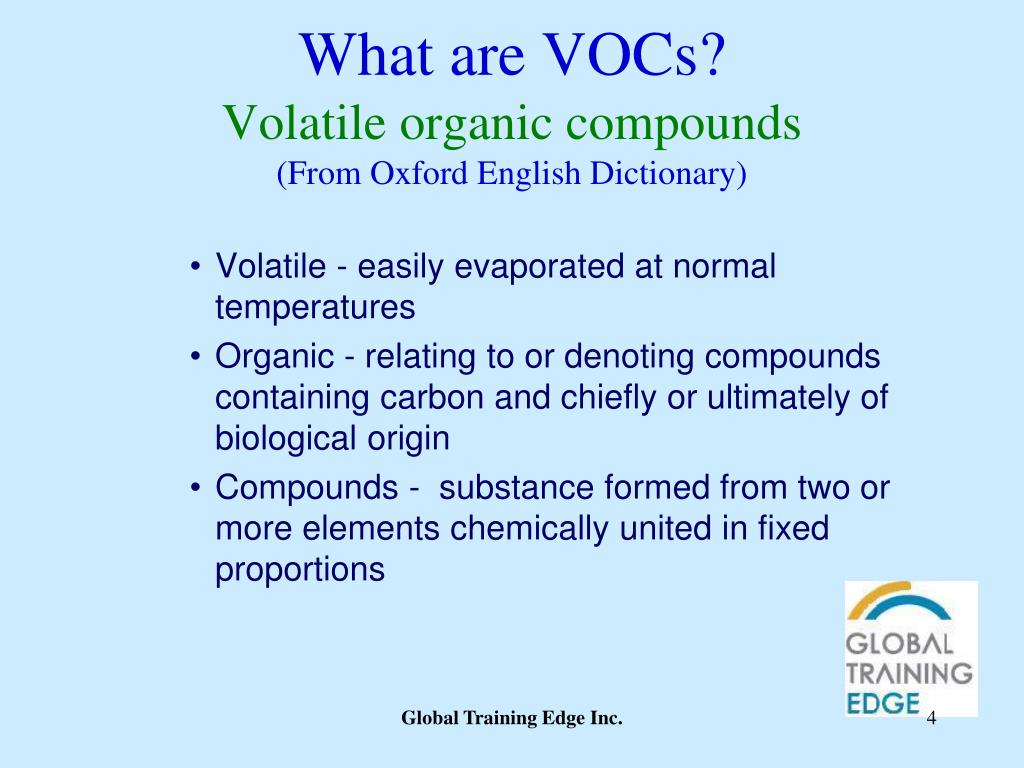 What are VOCs?
Volatile organic compounds
(From Oxford English Dictionary)

• Volatile - easily evaporated at normal temperatures
• Organic - relating to or denoting compounds containing carbon and chiefly or ultimately of biological origin
• Compounds - substance formed from two or more elements chemically united in fixed proportions

GLOBAL TRAINING EDGE

Global Training Edge Inc.

4